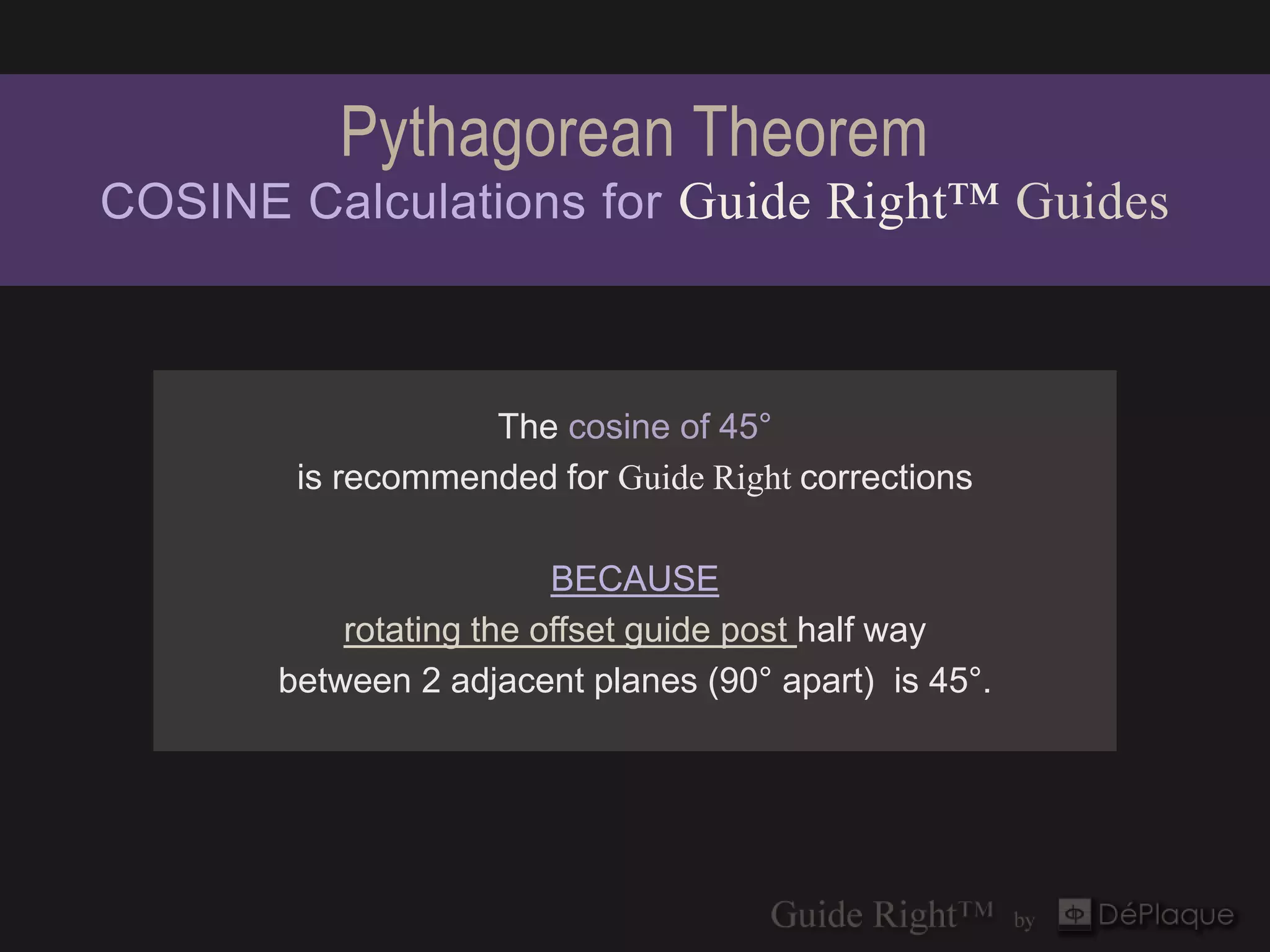 Pythagorean Theorem
COSINE Calculations for Guide Right™ Guides

The cosine of 45°
is recommended for Guide Right corrections

BECAUSE
rotating the offset guide post half way
between 2 adjacent planes (90° apart) is 45°.

Guide Right™ by DéPlaque